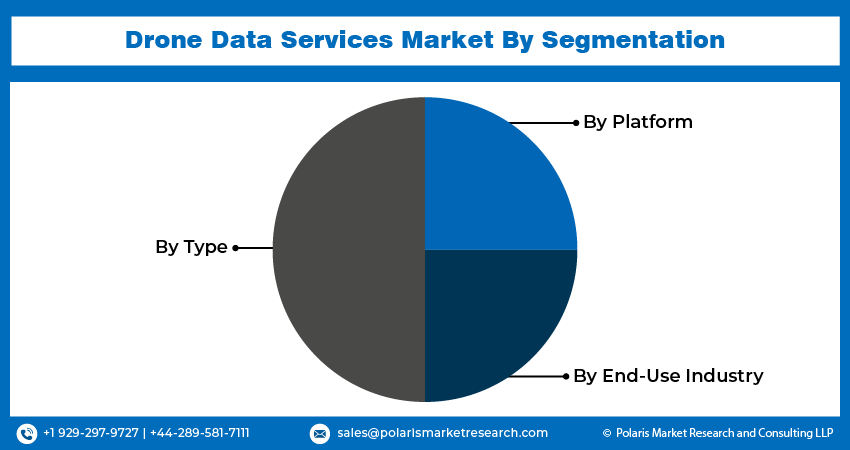 Drone Data Services Market By Segmentation

By Platform

By Type

By End-Use Industry

+1 929-297-9727 | +44-289-581-7111

sales@polarismarketresearch.com

© Polaris Market Research and Consulting LLP